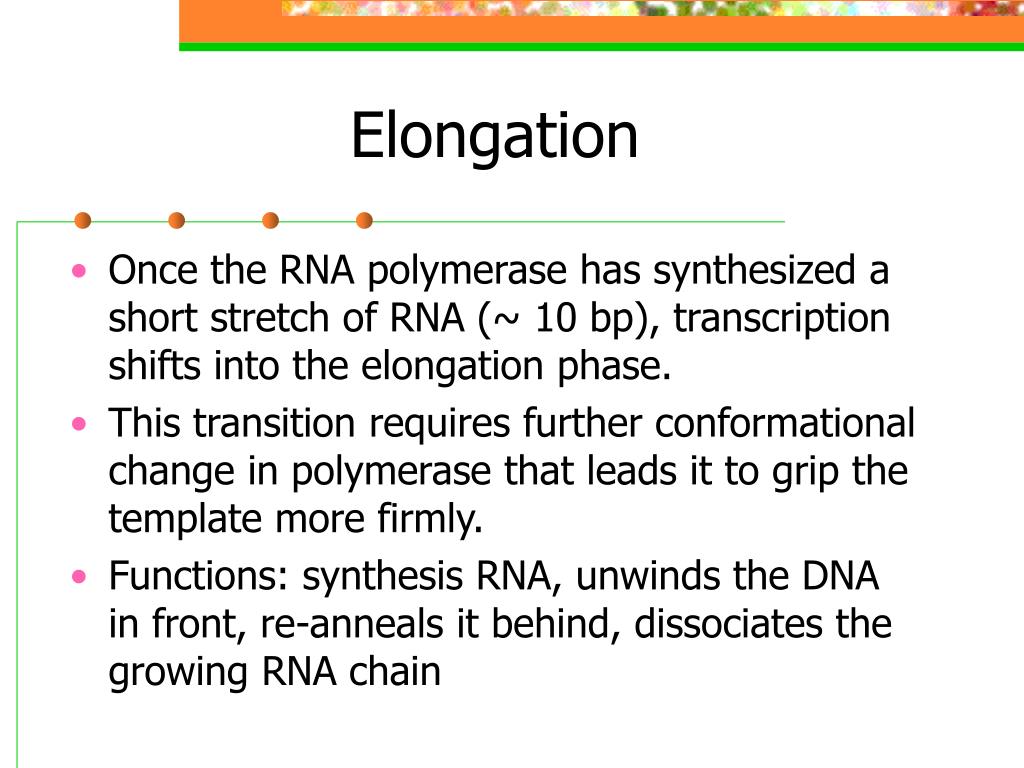 Elongation

• Once the RNA polymerase has synthesized a short stretch of RNA (~ 10 bp), transcription shifts into the elongation phase.
• This transition requires further conformational change in polymerase that leads it to grip the template more firmly.
• Functions: synthesis RNA, unwinds the DNA in front, re-anneals it behind, dissociates the growing RNA chain